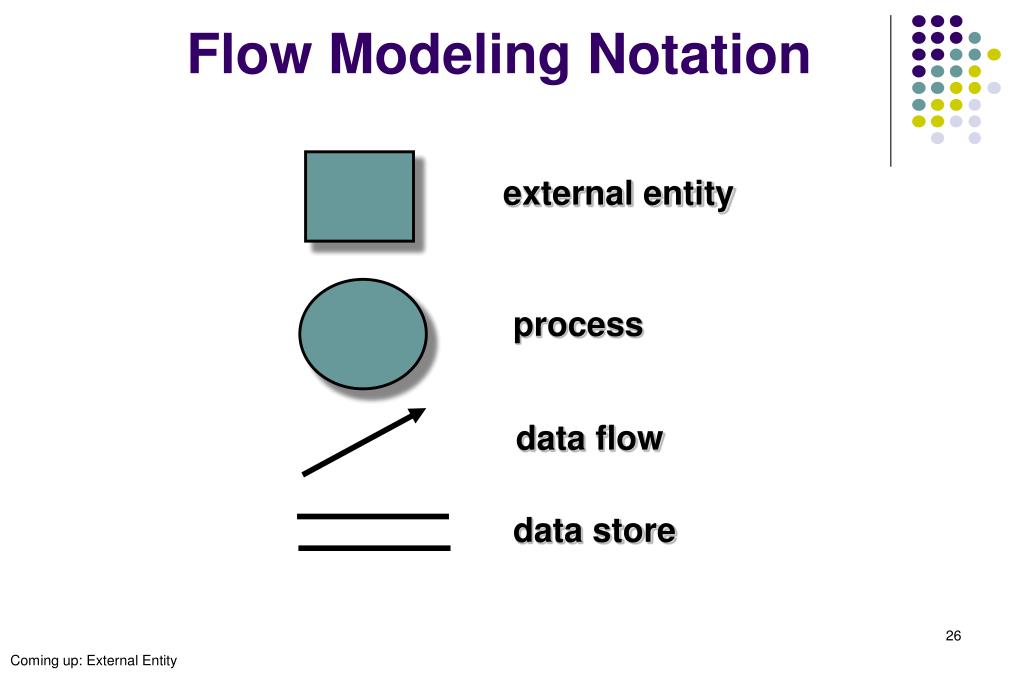 Flow Modeling Notation

external entity

process

data flow

data store

26

Coming up: External Entity